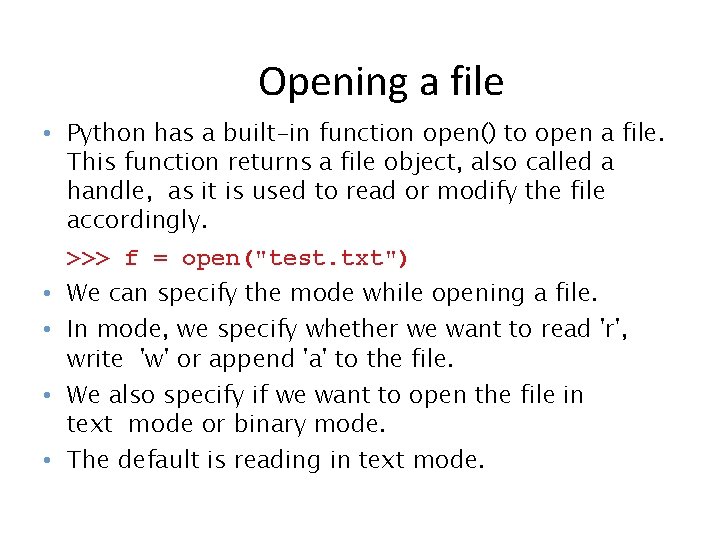 Opening a file

• Python has a built-in function open() to open a file. This function returns a file object, also called a handle, as it is used to read or modify the file accordingly.

>>> f = open("test.txt")

• We can specify the mode while opening a file.
• In mode, we specify whether we want to read 'r', write 'w' or append 'a' to the file.
• We also specify if we want to open the file in text mode or binary mode.
• The default is reading in text mode.